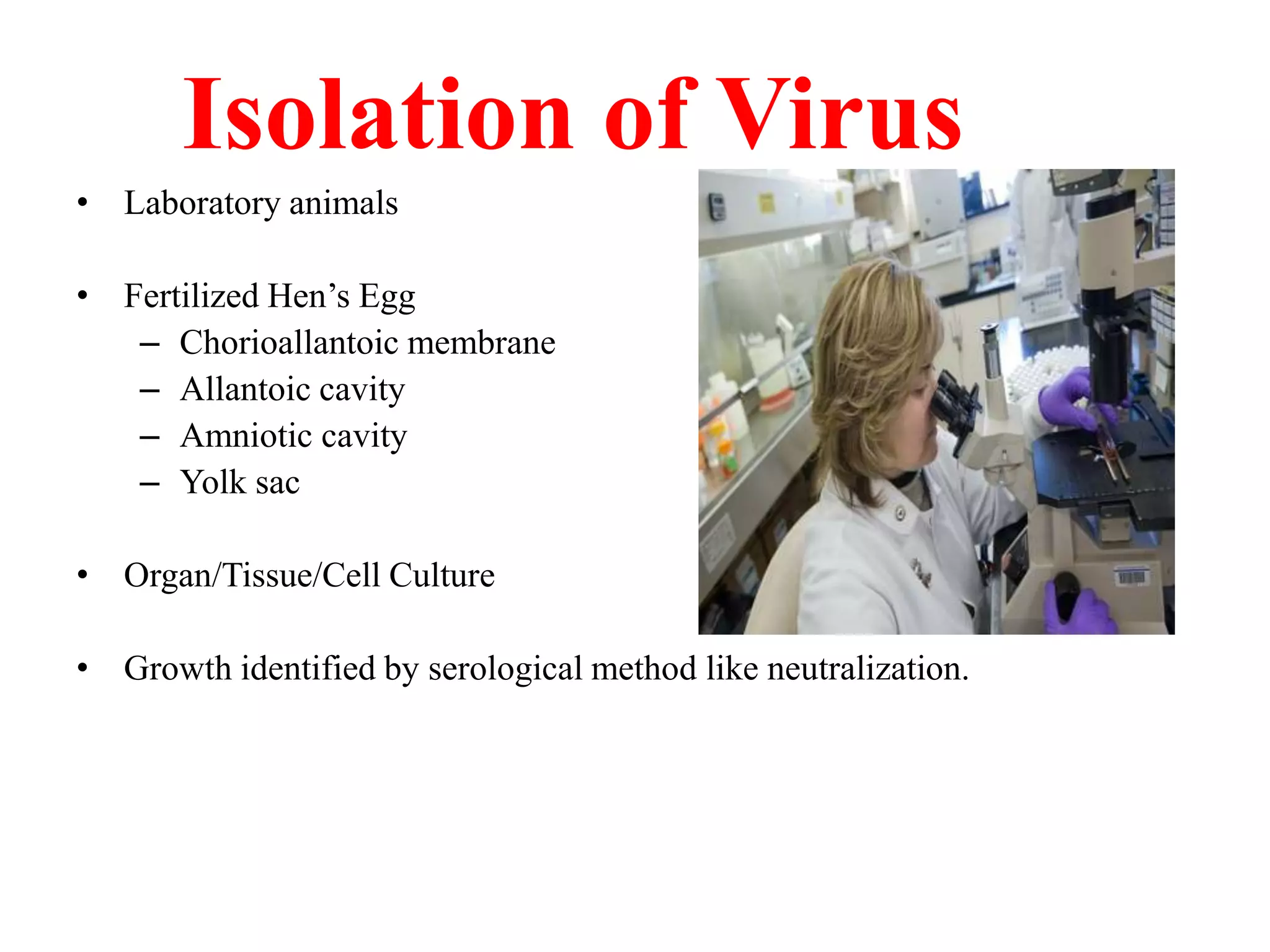 Isolation of Virus

• Laboratory animals

• Fertilized Hen’s Egg
– Chorioallantoic membrane
– Allantoic cavity
– Amniotic cavity
– Yolk sac

• Organ/Tissue/Cell Culture

• Growth identified by serological method like neutralization.